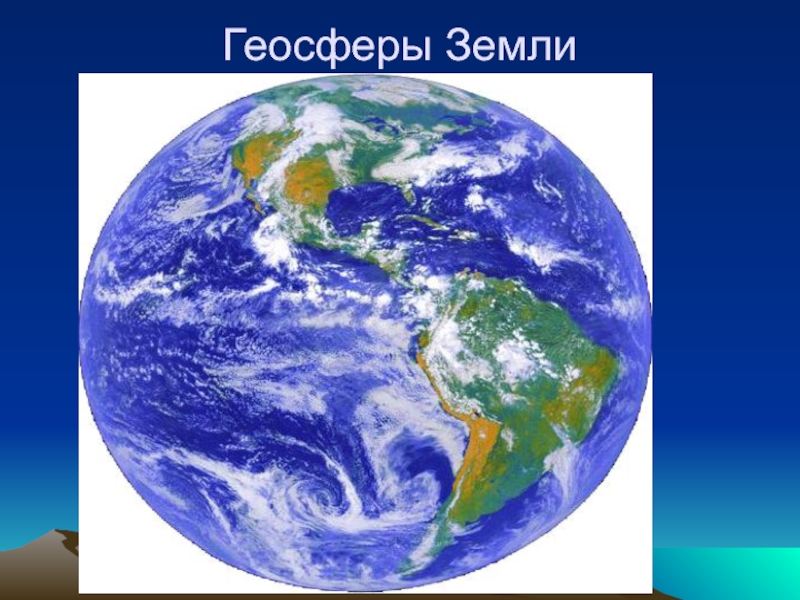 Геосферы Земли